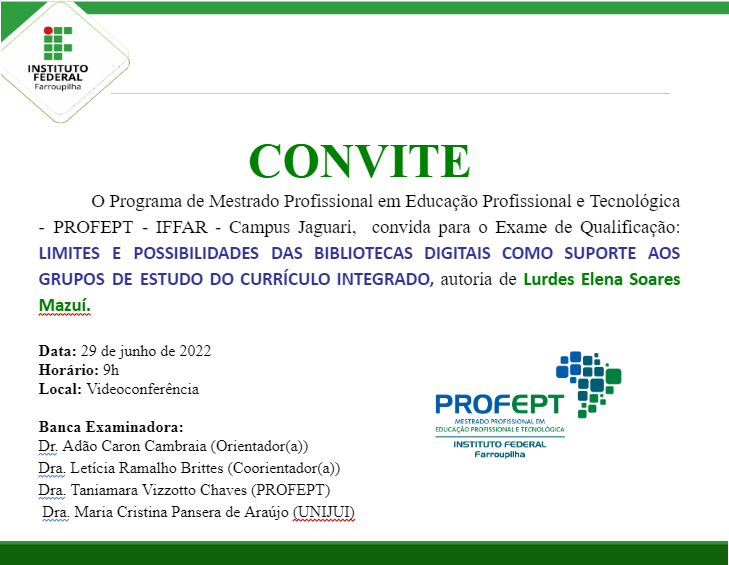 INSTITUTO FEDERAL
Farroupilha

CONVITE

O Programa de Mestrado Profissional em Educação Profissional e Tecnológica - PROFEPT - IFFAR - Campus Jaguari, convida para o Exame de Qualificação: LIMITES E POSSIBILIDADES DAS BIBLIOTECAS DIGITAIS COMO SUPORTE AOS GRUPOS DE ESTUDO DO CURRÍCULO INTEGRADO, autoria de Lurdes Elena Soares Mazuí.

Data: 29 de junho de 2022
Horário: 9h
Local: Videoconferência

Banca Examinadora:
Dr. Adão Caron Cambraia (Orientador(a))
Dra. Letícia Ramalho Brittes (Coorientador(a))
Dra. Taniamara Vizzotto Chaves (PROFEPT)
Dra. Maria Cristina Pansera de Araújo (UNIJUI)

PROFEPT
MESTRADO PROFISSIONAL EM EDUCAÇÃO PROFISSIONAL E TECNOLÓGICA
INSTITUTO FEDERAL
Farroupilha